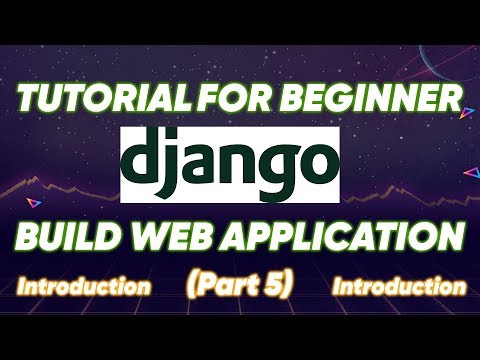 TUTORIAL FOR BEGINNER

django

BUILD WEB APPLICATION

Introduction (Part 5) Introduction